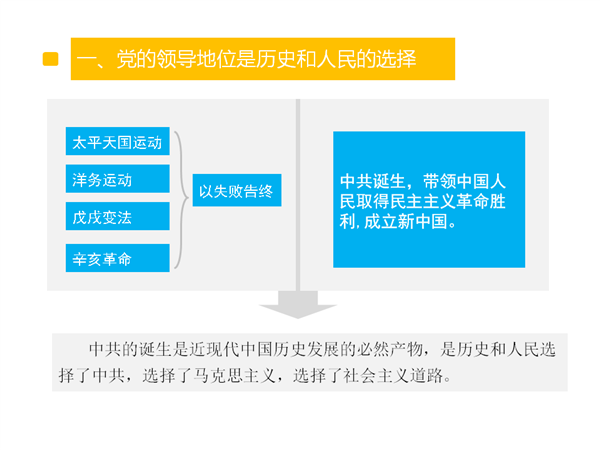 一、党的领导地位是历史和人民的选择

太平天国运动

洋务运动

戊戌变法

辛亥革命

以失败告终

中共诞生，带领中国人民取得民主主义革命胜利，成立新中国。

中共的诞生是近现代中国历史发展的必然产物，是历史和人民选择了中共，选择了马克思主义，选择了社会主义道路。